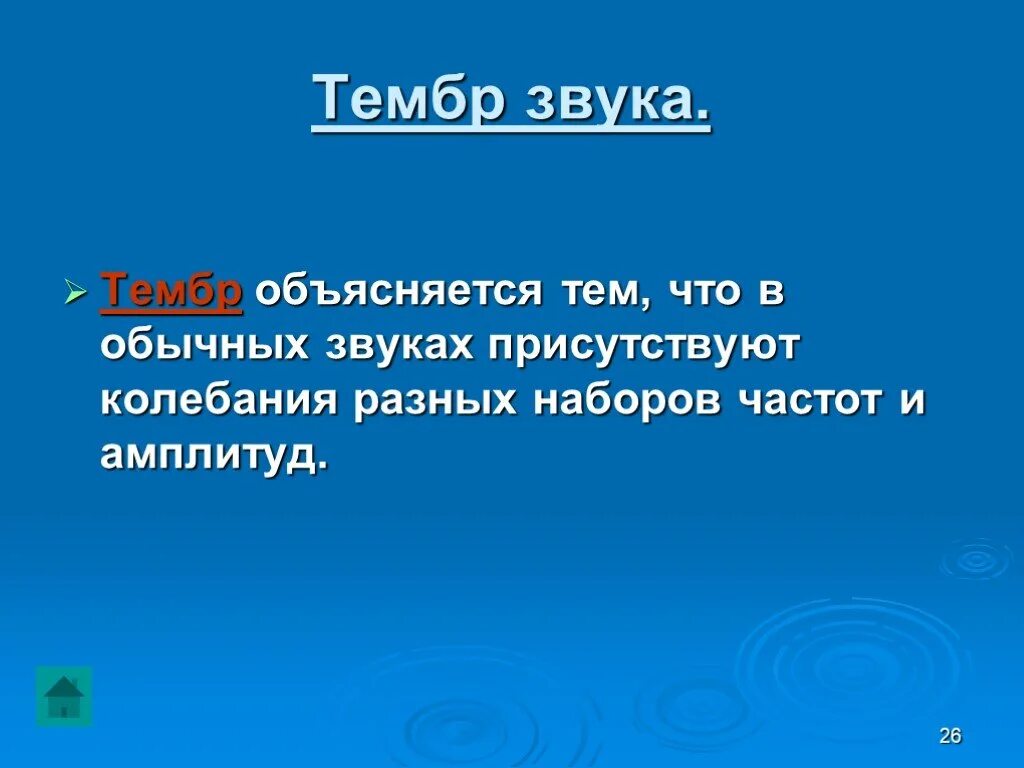 Тембр звука.

Тембр объясняется тем, что в обычных звуках присутствуют колебания разных наборов частот и амплитуд.

26